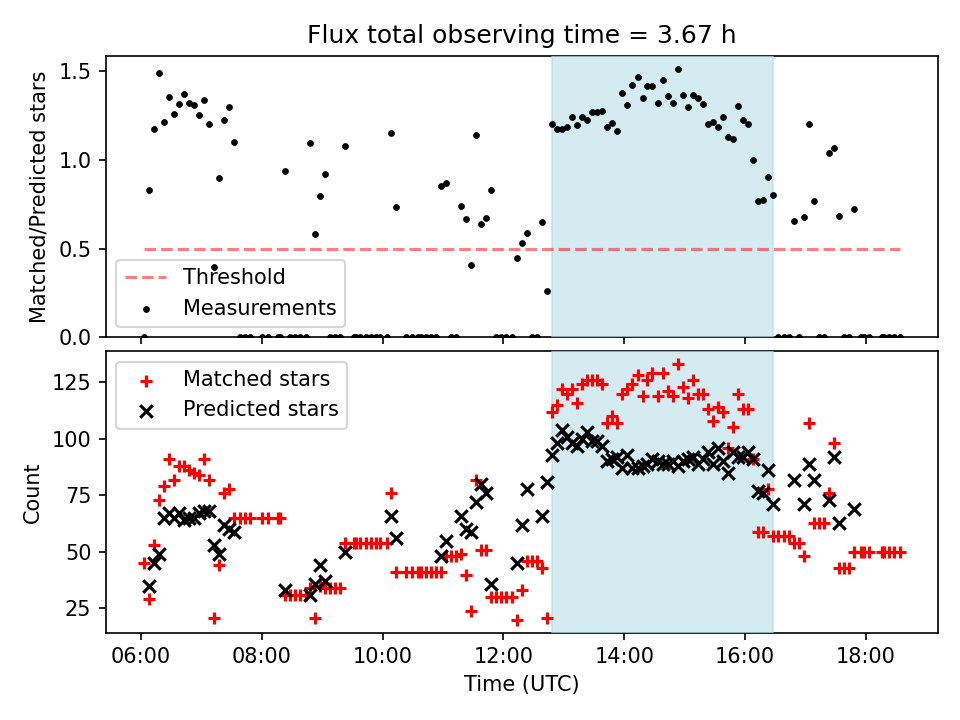 Flux total observing time = 3.67 h

Matched/Predicted stars

1.5
1.0
0.5
0.0

Threshold
Measurements

Count

125
100
75
50
25

Matched stars
Predicted stars

06:00 08:00 10:00 12:00 14:00 16:00 18:00

Time (UTC)